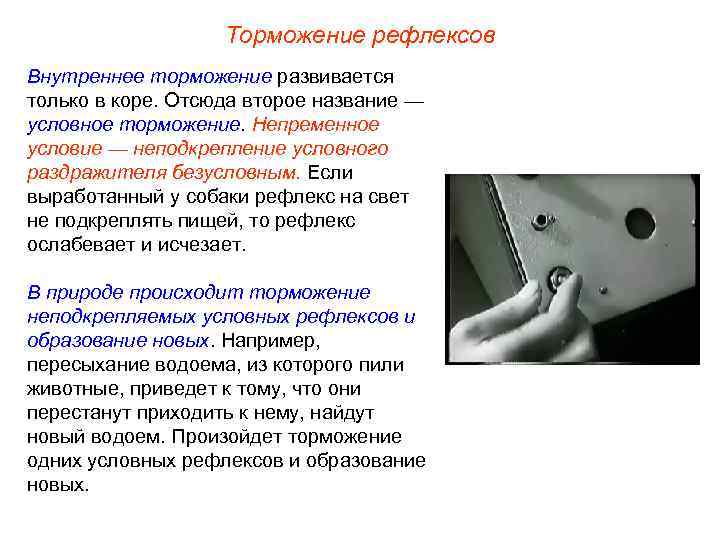 Торможение рефлексов

Внутреннее торможение развивается только в коре. Отсюда второе название — условное торможение. Непременное условие — неподкрепление условного раздражителя безусловным. Если выработанный у собаки рефлекс на свет не подкреплять пищей, то рефлекс ослабевает и исчезает.

В природе происходит торможение неподкрепляемых условных рефлексов и образование новых. Например, пересыхание водоема, из которого пили животные, приведет к тому, что они перестанут приходить к нему, найдут новый водоем. Произойдет торможение одних условных рефлексов и образование новых.